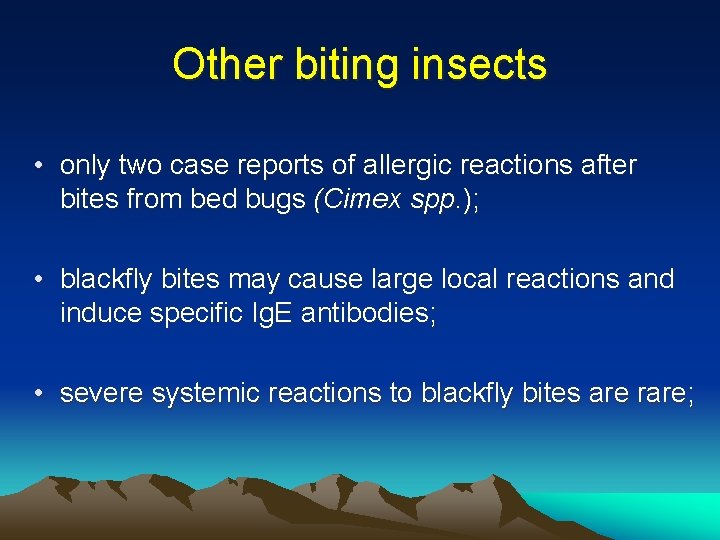 Other biting insects

• only two case reports of allergic reactions after bites from bed bugs (Cimex spp.);

• blackfly bites may cause large local reactions and induce specific IgE antibodies;

• severe systemic reactions to blackfly bites are rare;